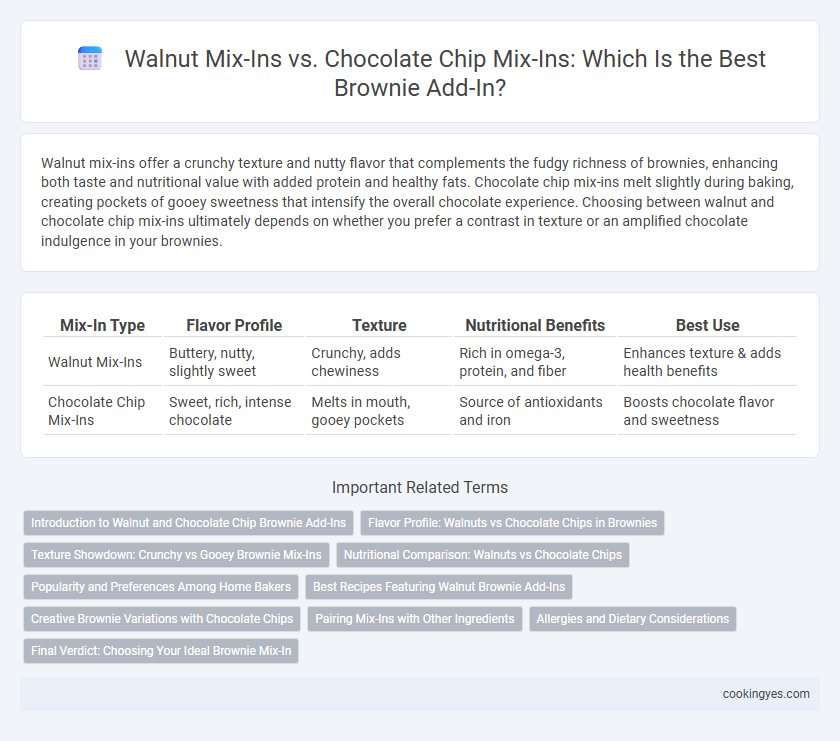 Walnut Mix-Ins vs. Chocolate Chip Mix-Ins: Which Is the Best Brownie Add-In?

Walnut mix-ins offer a crunchy texture and nutty flavor that complements the fudgy richness of brownies, enhancing both taste and nutritional value with added protein and healthy fats. Chocolate chip mix-ins melt slightly during baking, creating pockets of gooey sweetness that intensify the overall chocolate experience. Choosing between walnut and chocolate chip mix-ins ultimately depends on whether you prefer a contrast in texture or an amplified chocolate indulgence in your brownies.

| Mix-In Type | Flavor Profile | Texture | Nutritional Benefits | Best Use |
|---|---|---|---|---|
| Walnut Mix-Ins | Buttery, nutty, slightly sweet | Crunchy, adds chewiness | Rich in omega-3, protein, and fiber | Enhances texture & adds health benefits |
| Chocolate Chip Mix-Ins | Sweet, rich, intense chocolate | Melts in mouth, gooey pockets | Source of antioxidants and iron | Boosts chocolate flavor and sweetness |

Important Related Terms

Introduction to Walnut and Chocolate Chip Brownie Add-Ins
Flavor Profile: Walnuts vs Chocolate Chips in Brownies
Texture Showdown: Crunchy vs Gooey Brownie Mix-Ins
Nutritional Comparison: Walnuts vs Chocolate Chips
Popularity and Preferences Among Home Bakers
Best Recipes Featuring Walnut Brownie Add-Ins
Creative Brownie Variations with Chocolate Chips
Pairing Mix-Ins with Other Ingredients
Allergies and Dietary Considerations
Final Verdict: Choosing Your Ideal Brownie Mix-In

cookingyes.com